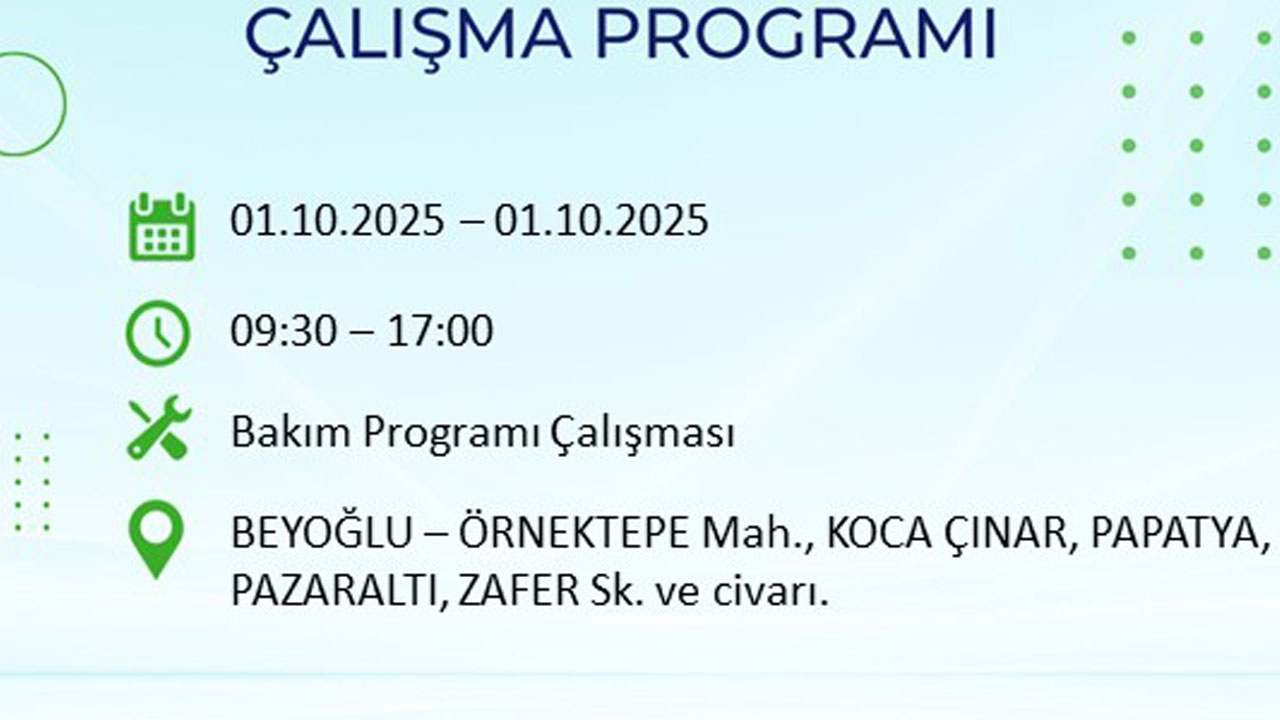 ÇALIŞMA PROGRAMI

01.10.2025 – 01.10.2025

09:30 – 17:00

Bakım Programı Çalışması

BEYOĞLU – ÖRNEKTEPE Mah., KOCA ÇINAR, PAPATYA, PAZARALTI, ZAFER Sk. ve civarı.